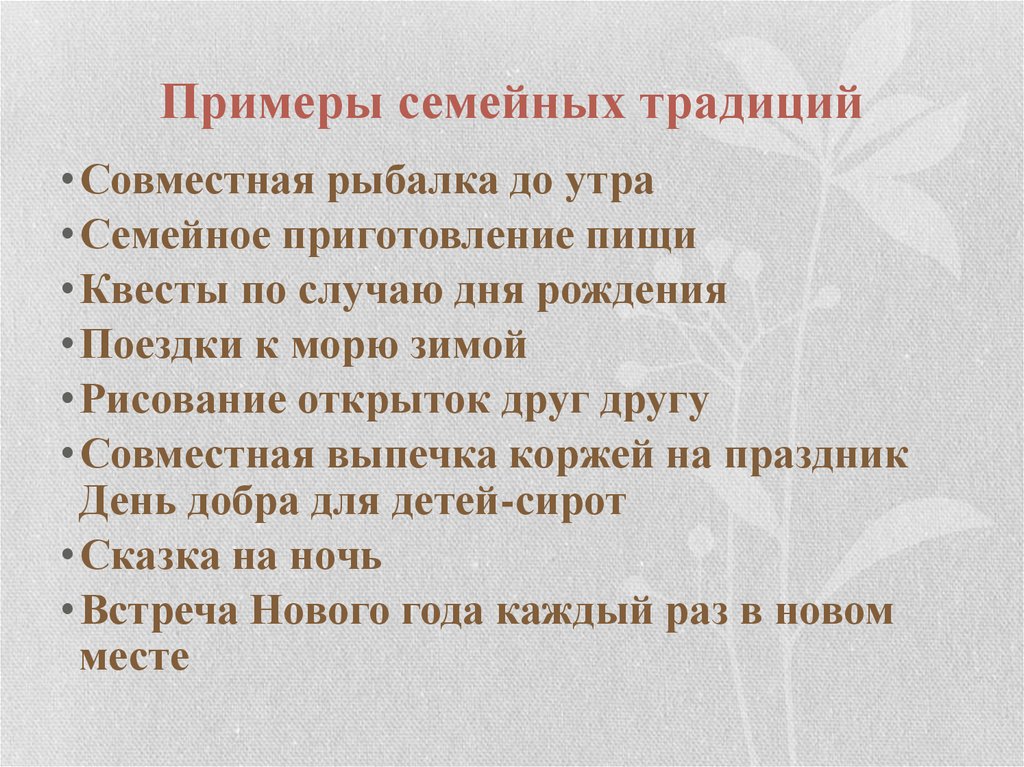 Примеры семейных традиций

• Совместная рыбалка до утра
• Семейное приготовление пищи
• Квесты по случаю дня рождения
• Поездки к морю зимой
• Рисование открыток друг другу
• Совместная выпечка коржей на праздник День добра для детей-сирот
• Сказка на ночь
• Встреча Нового года каждый раз в новом месте